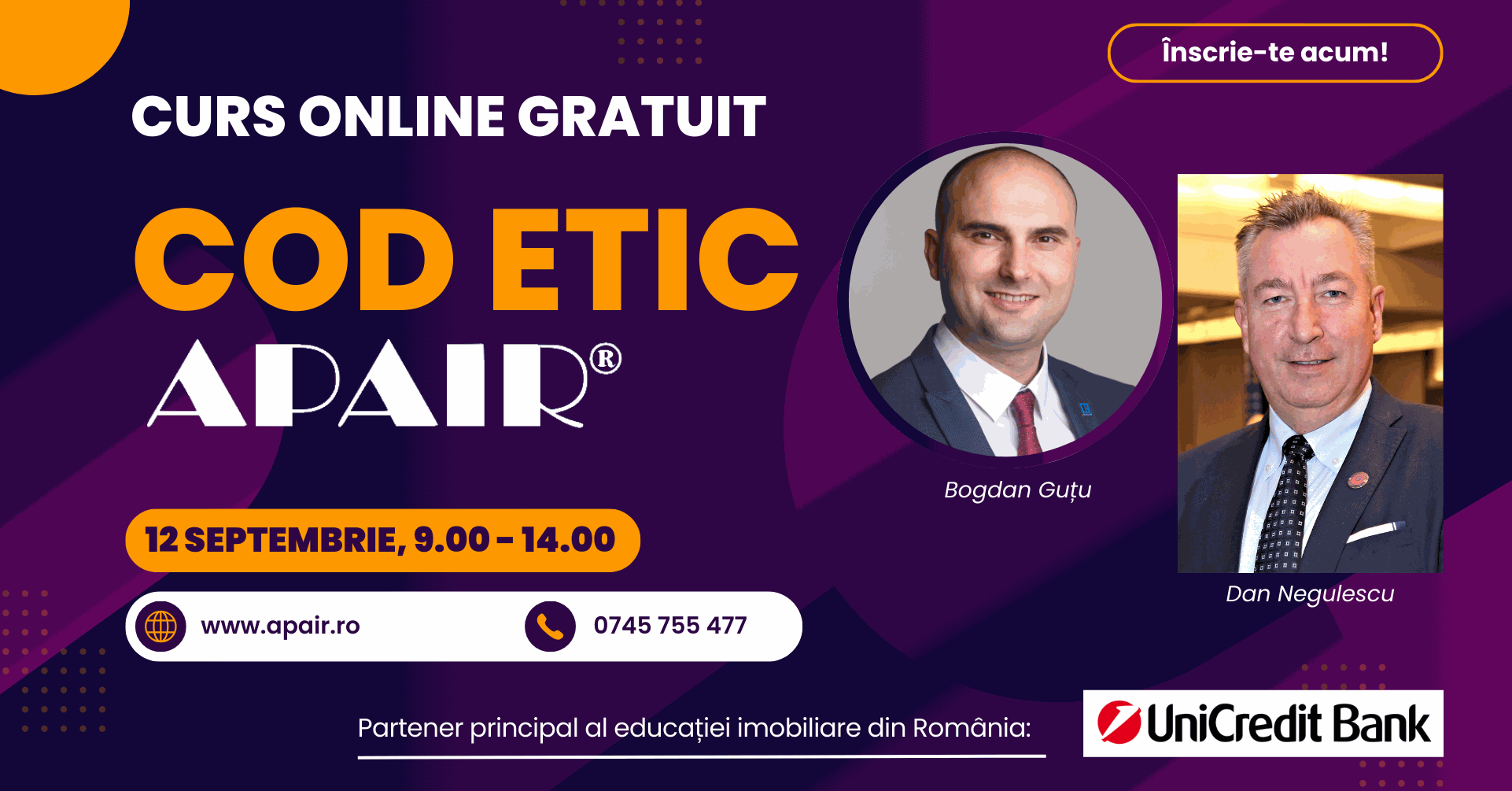 Înscrie-te acum!

CURS ONLINE GRATUIT

COD ETIC

APAIR®

Bogdan Guțu

Dan Negulescu

12 SEPTEMBRIE, 9.00 - 14.00

www.apair.ro

0745 755 477

Partener principal al educației imobiliare din România:

UniCredit Bank